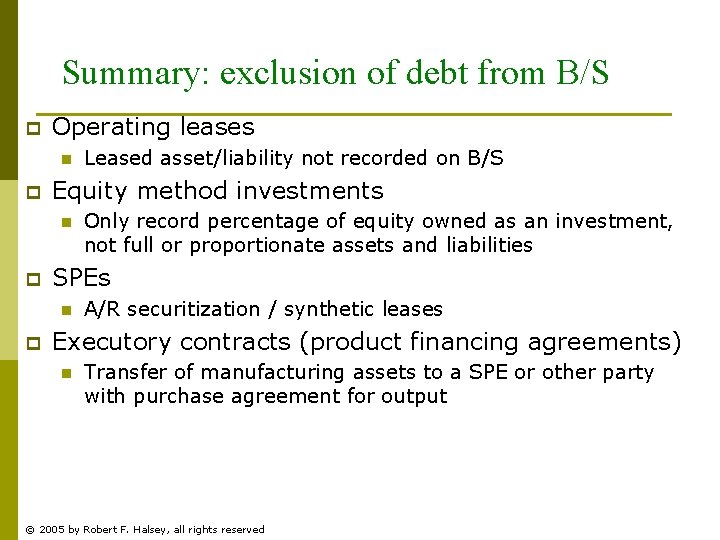 Summary: exclusion of debt from B/S

Operating leases

Leased asset/liability not recorded on B/S

Equity method investments

Only record percentage of equity owned as an investment, not full or proportionate assets and liabilities

SPEs

A/R securitization / synthetic leases

Executory contracts (product financing agreements)

Transfer of manufacturing assets to a SPE or other party with purchase agreement for output

© 2005 by Robert F. Halsey, all rights reserved